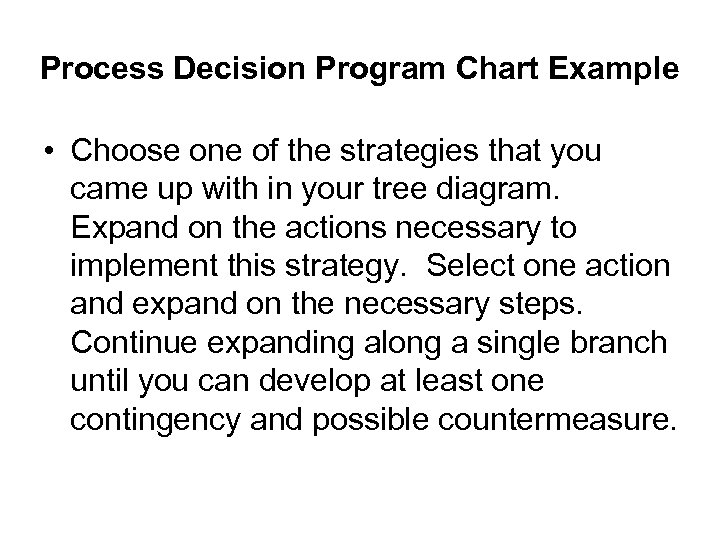 Process Decision Program Chart Example

• Choose one of the strategies that you came up with in your tree diagram. Expand on the actions necessary to implement this strategy.  Select one action and expand on the necessary steps. Continue expanding along a single branch until you can develop at least one contingency and possible countermeasure.